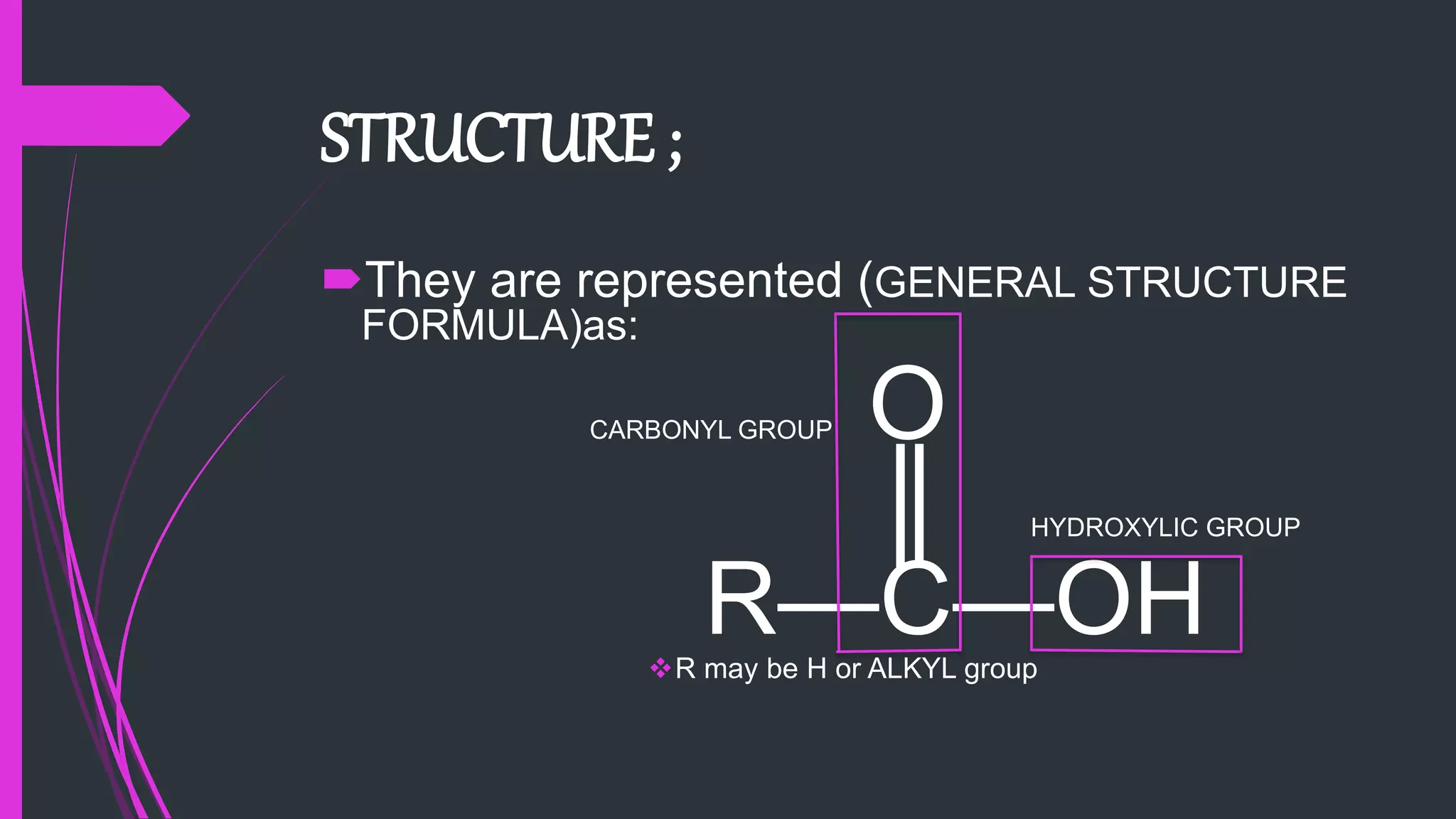 STRUCTURE ;

They are represented (GENERAL STRUCTURE FORMULA)as:

CARBONYL GROUP

O

HYDROXYLIC GROUP

R—C—OH

R may be H or ALKYL group